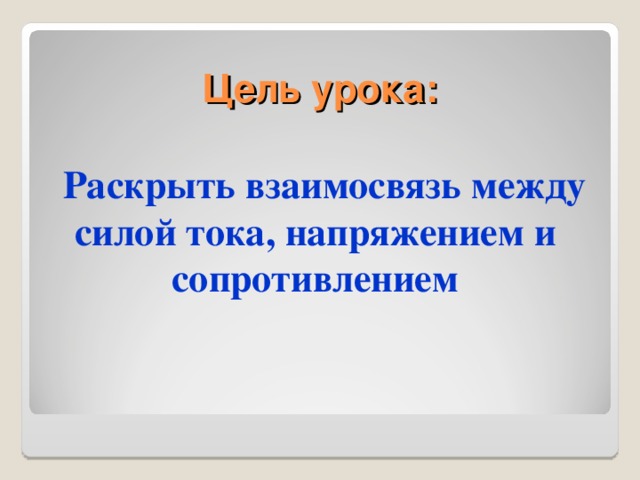 Цель урока:

Раскрыть взаимосвязь между силой тока, напряжением и сопротивлением